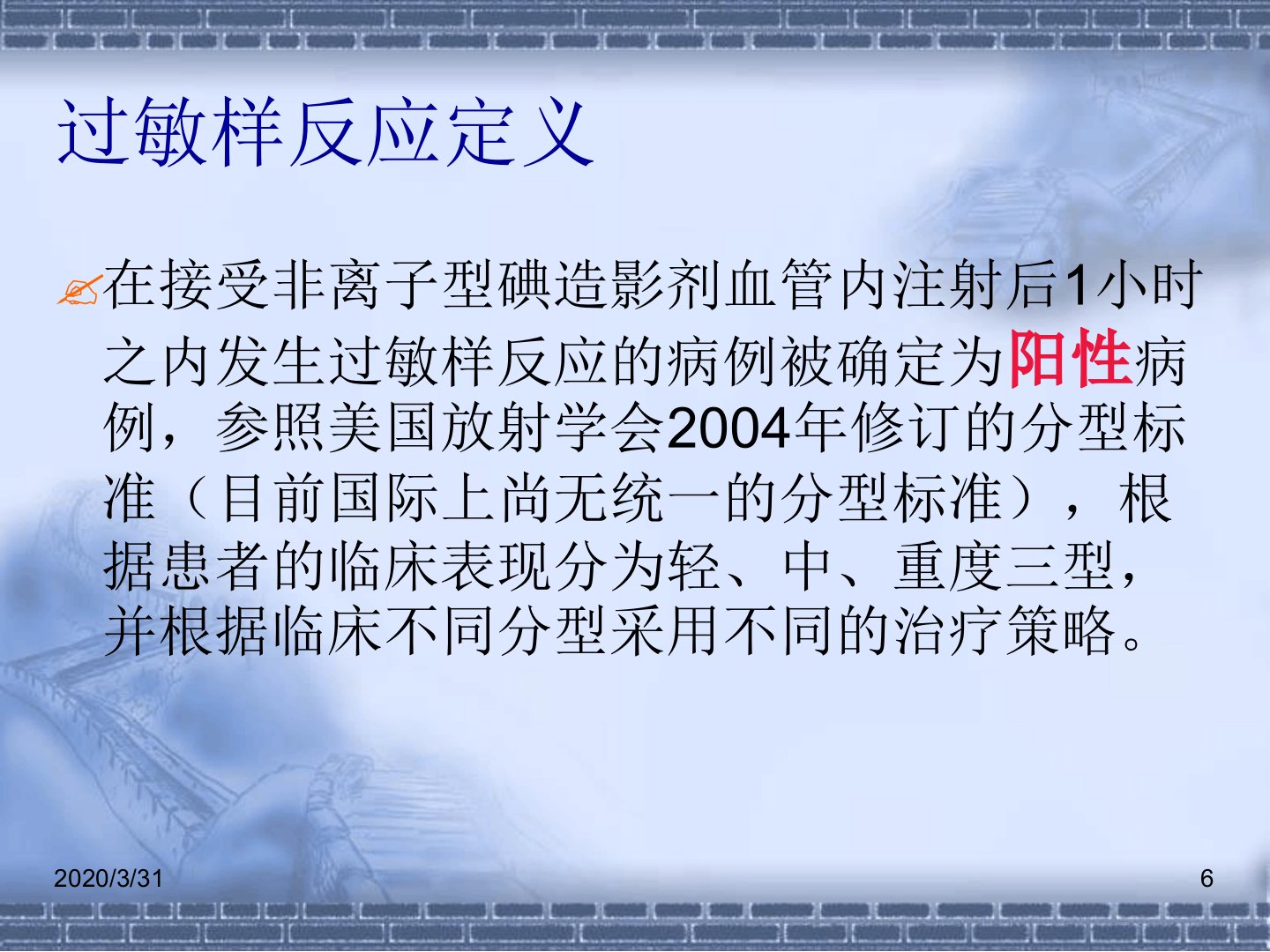 过敏样反应定义

在接受非离子型碘造影剂血管内注射后1小时之内发生过敏样反应的病例被确定为阳性病例，参照美国放射学会2004年修订的分型标准（目前国际上尚无统一的分型标准），根据患者的临床表现分为轻、中、重度三型，并根据临床不同分型采用不同的治疗策略。

2020/3/31

6